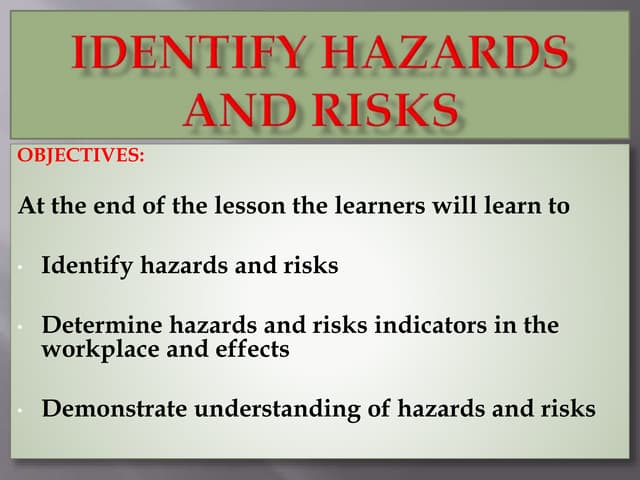 IDENTIFY HAZARDS AND RISKS

OBJECTIVES:

At the end of the lesson the learners will learn to

• Identify hazards and risks

• Determine hazards and risks indicators in the workplace and effects

• Demonstrate understanding of hazards and risks